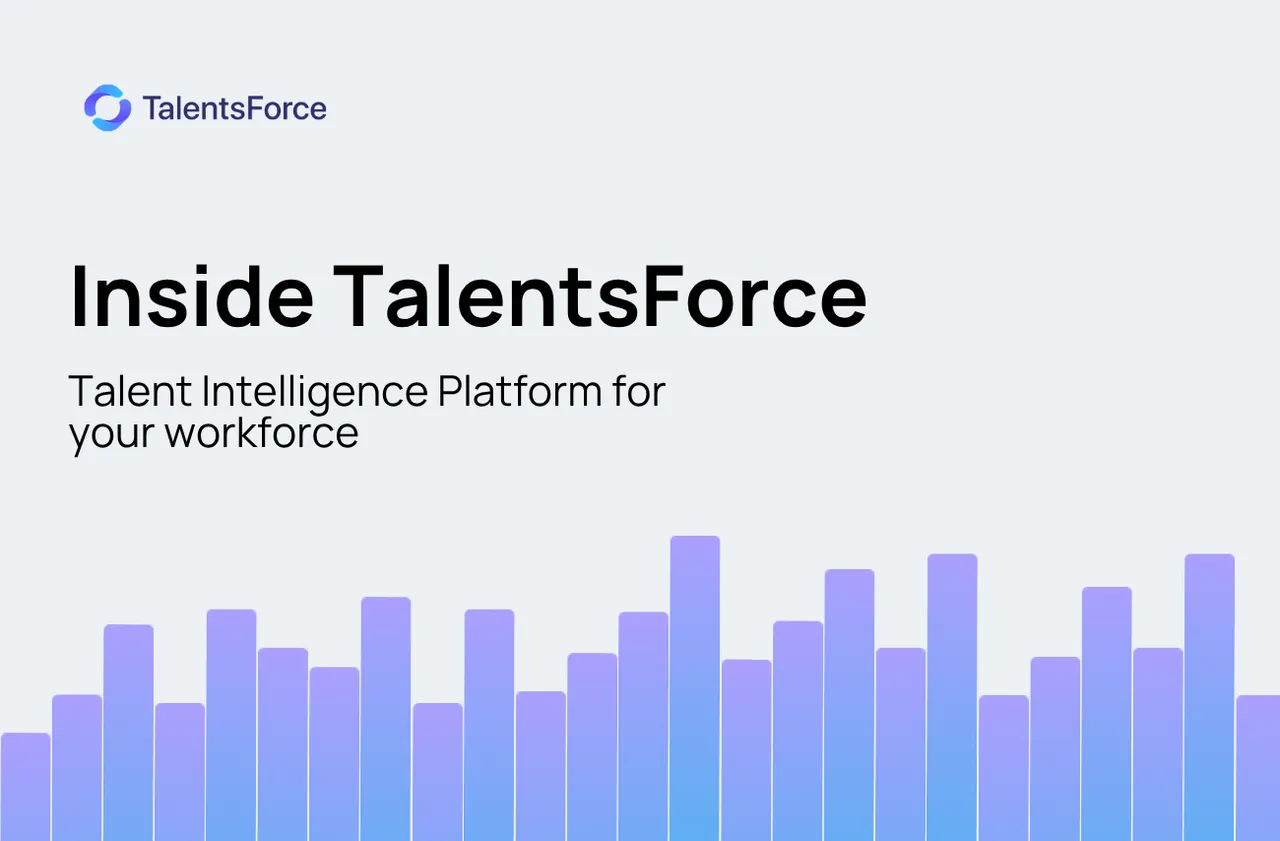 TalentsForce

Inside TalentsForce

Talent Intelligence Platform for your workforce